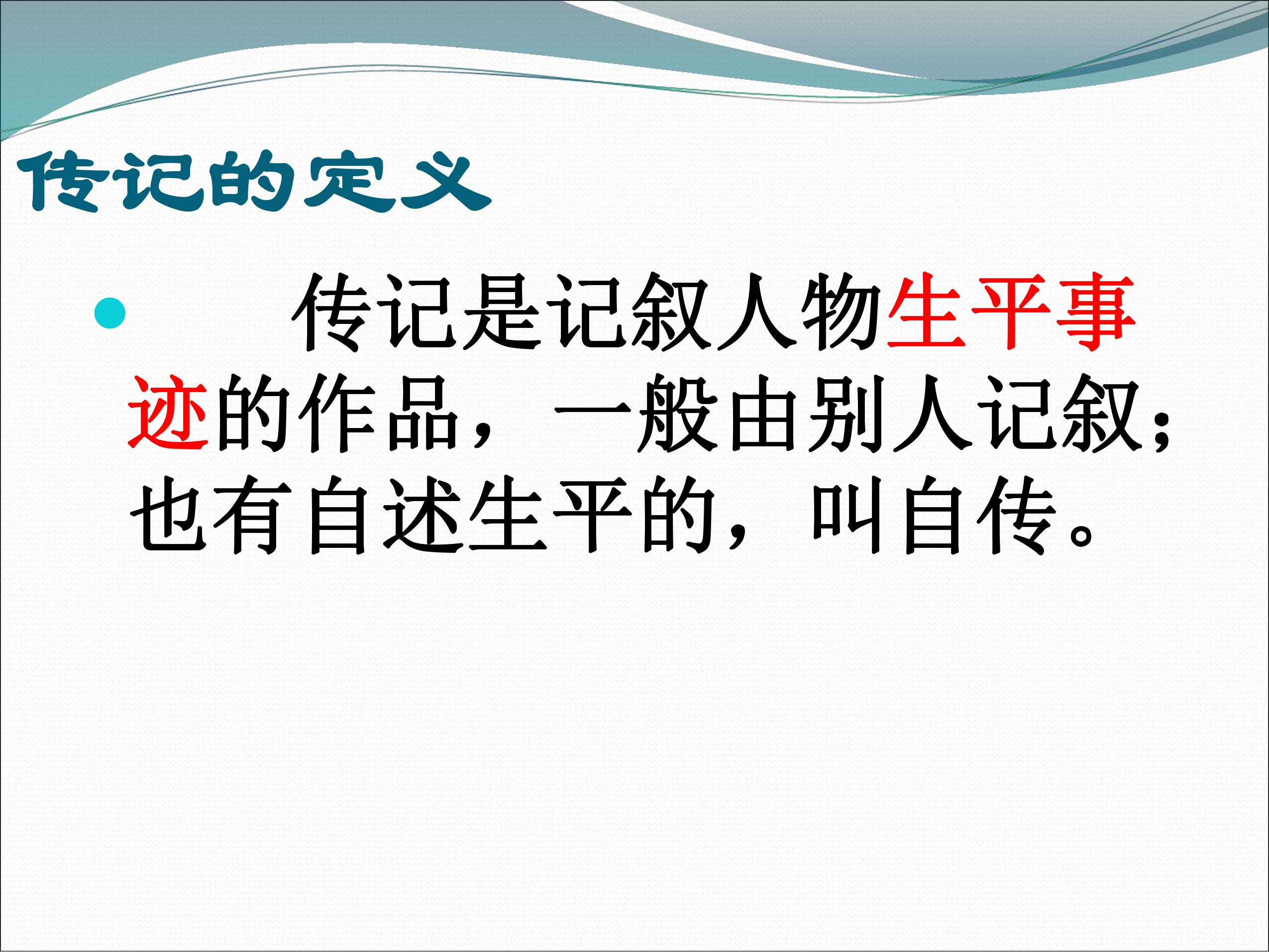 传记的定义

传记是记叙人物生平事迹的作品，一般由别人记叙；也有自述生平的，叫自传。